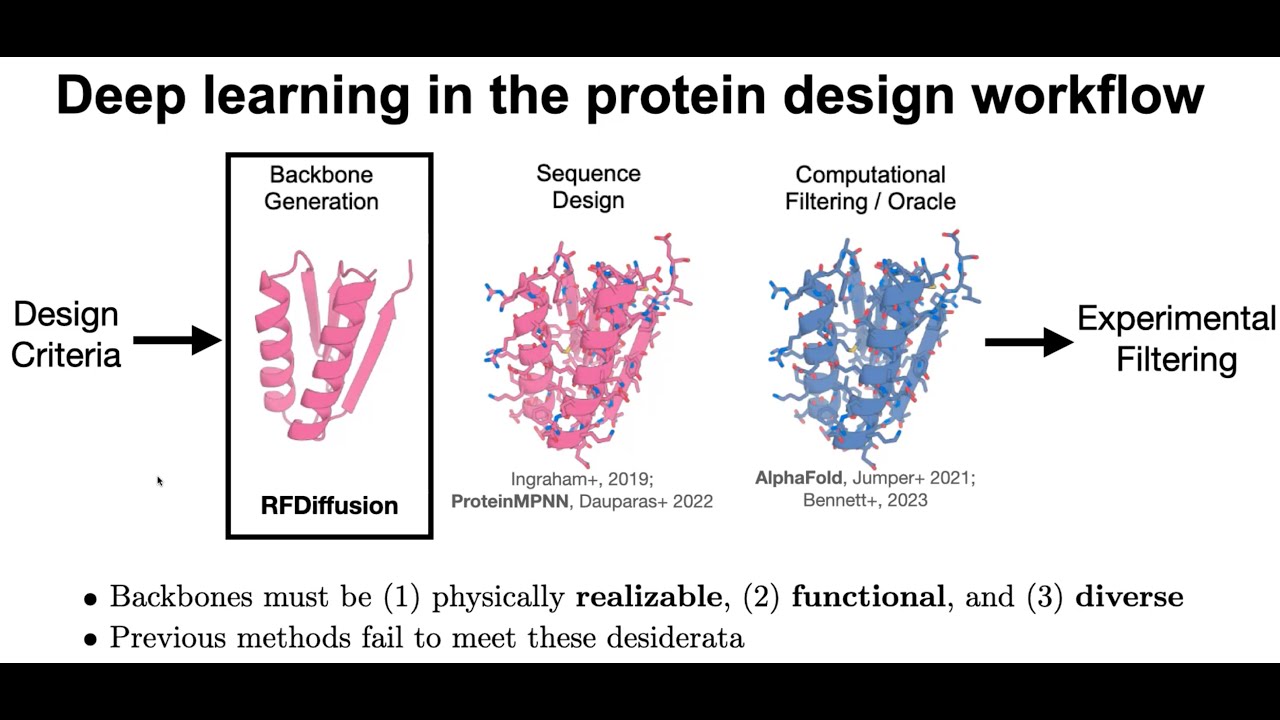 Deep learning in the protein design workflow

Design Criteria

Backbone Generation

RFDiffusion

Sequence Design

Ingraham+, 2019; ProteinMPNN, Dauparas+ 2022

Computational Filtering / Oracle

AlphaFold, Jumper+ 2021; Bennett+, 2023

Experimental Filtering

• Backbones must be (1) physically realizable, (2) functional, and (3) diverse
• Previous methods fail to meet these desiderata